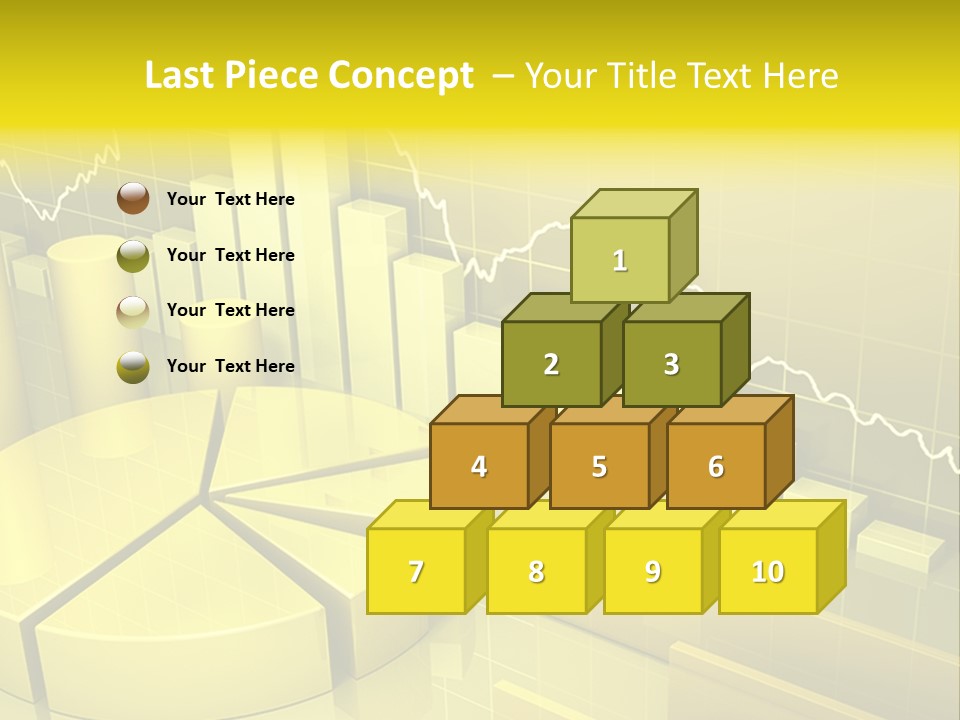 Last Piece Concept – Your Title Text Here

Your Text Here

Your Text Here

Your Text Here

Your Text Here

1

2

3

4

5

6

7

8

9

10